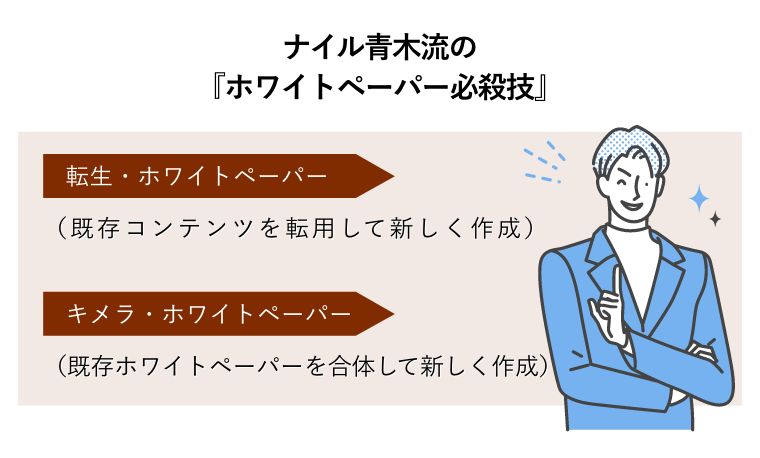 ナイル青木流の
『ホワイトペーパー必殺技』

転生・ホワイトペーパー

（既存コンテンツを転用して新しく作成）

キメラ・ホワイトペーパー

（既存ホワイトペーパーを合体して新しく作成）